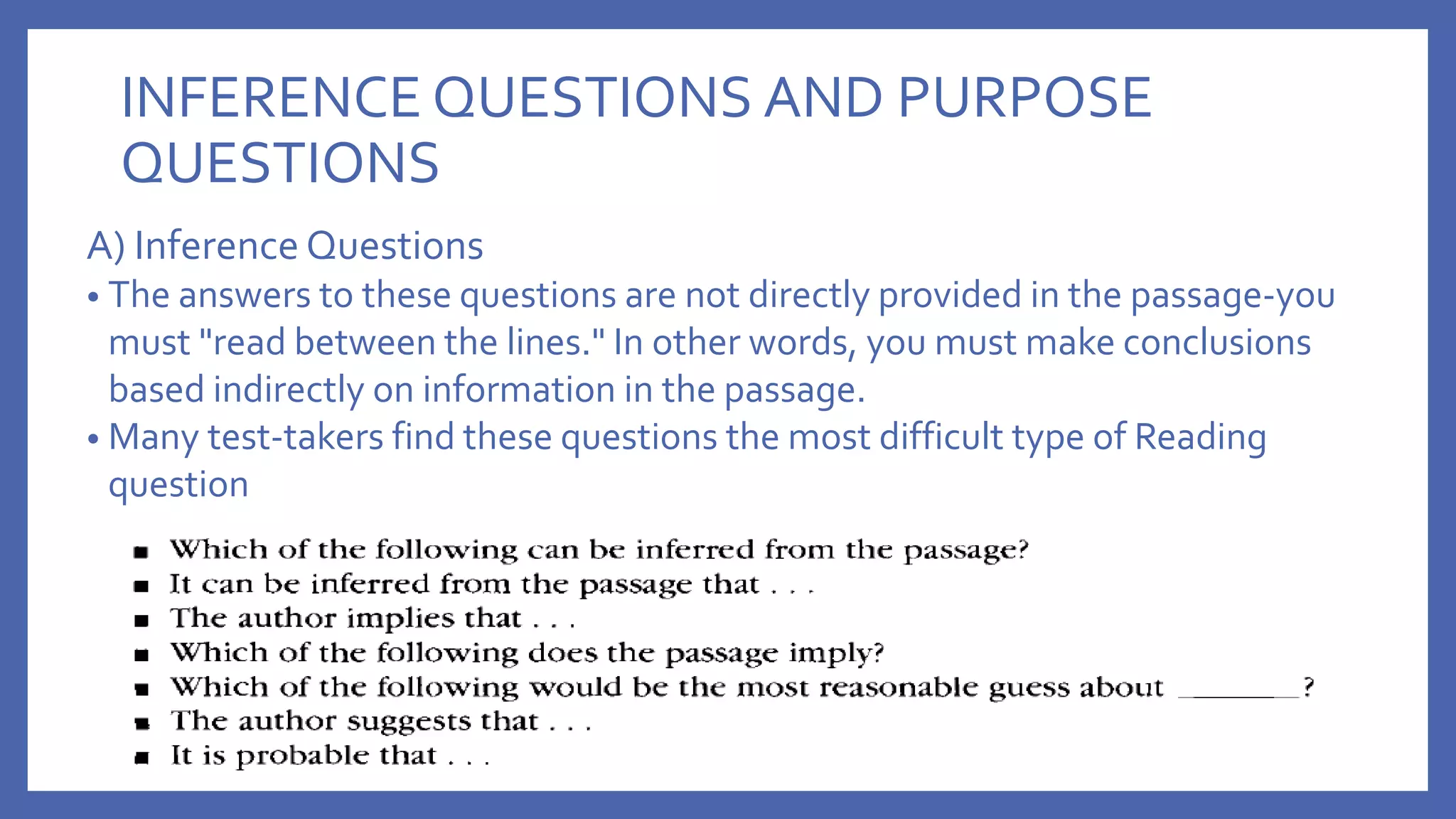 INFERENCE QUESTIONS AND PURPOSE QUESTIONS

A) Inference Questions

• The answers to these questions are not directly provided in the passage-you must "read between the lines." In other words, you must make conclusions based indirectly on information in the passage.

• Many test-takers find these questions the most difficult type of Reading question

▪ Which of the following can be inferred from the passage?
▪ It can be inferred from the passage that . . .
▪ The author implies that . . .
▪ Which of the following does the passage imply?
▪ Which of the following would be the most reasonable guess about ________?
▪ The author suggests that . . .
▪ It is probable that . . .